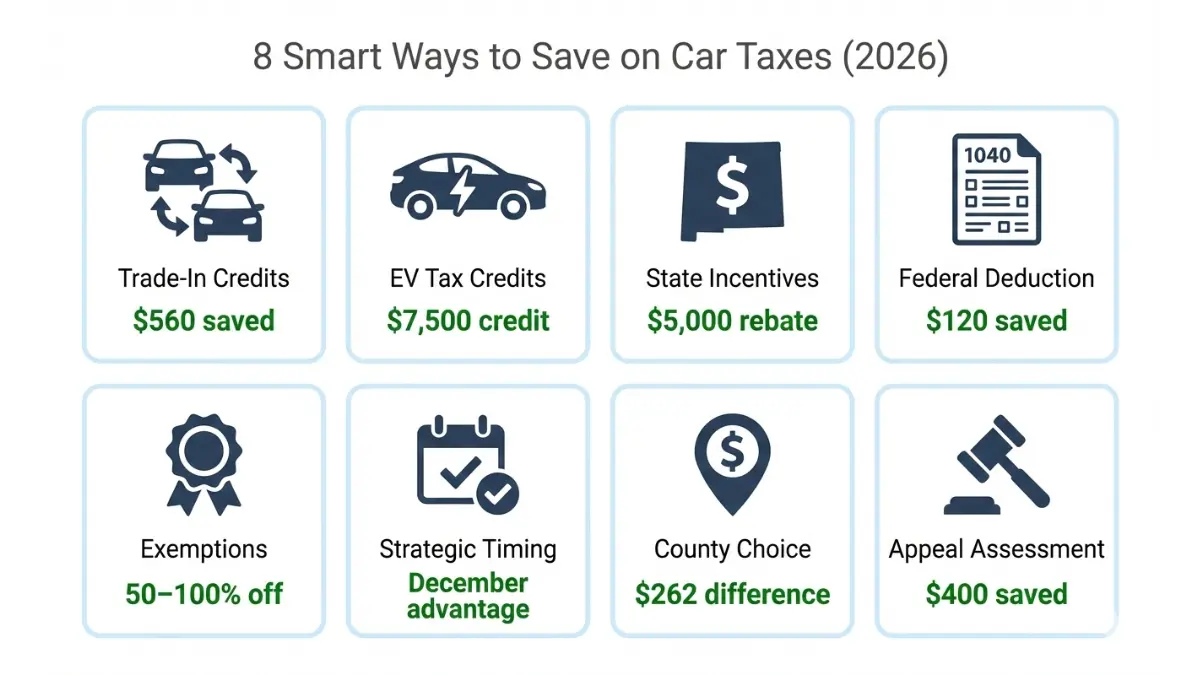 8 Smart Ways to Save on Car Taxes (2026)

Trade-In Credits
$560 saved

EV Tax Credits
$7,500 credit

$
State Incentives
$5,000 rebate

1040
Federal Deduction
$120 saved

Exemptions
50–100% off

Strategic Timing
December advantage

$
County Choice
$262 difference

Appeal Assessment
$400 saved